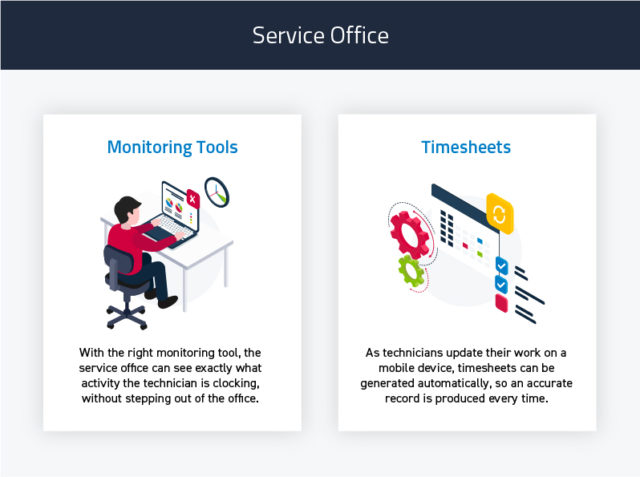 Service Office

Monitoring Tools

With the right monitoring tool, the service office can see exactly what activity the technician is clocking, without stepping out of the office.

Timesheets

As technicians update their work on a mobile device, timesheets can be generated automatically, so an accurate record is produced every time.